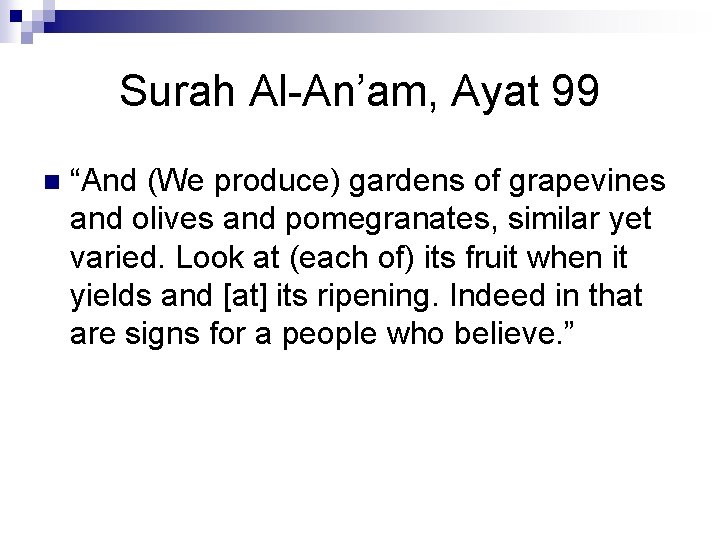 Surah Al-An’am, Ayat 99

“And (We produce) gardens of grapevines and olives and pomegranates, similar yet varied. Look at (each of) its fruit when it yields and [at] its ripening. Indeed in that are signs for a people who believe.”